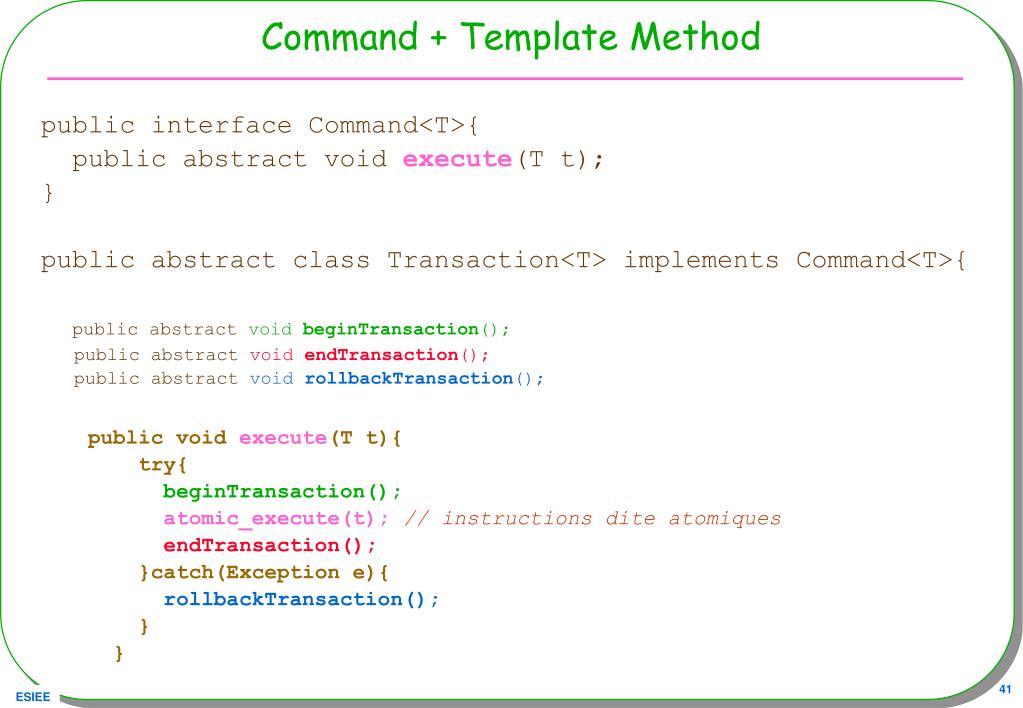 Command + Template Method

public interface Command<T>{
  public abstract void execute(T t);
}

public abstract class Transaction<T> implements Command<T>{

  public abstract void beginTransaction();
  public abstract void endTransaction();
  public abstract void rollbackTransaction();

   public void execute(T t){
       try{
         beginTransaction();
         atomic_execute(t); // instructions dite atomiques
         endTransaction();
       }catch(Exception e){
         rollbackTransaction();
       }
     }

ESIEE

41